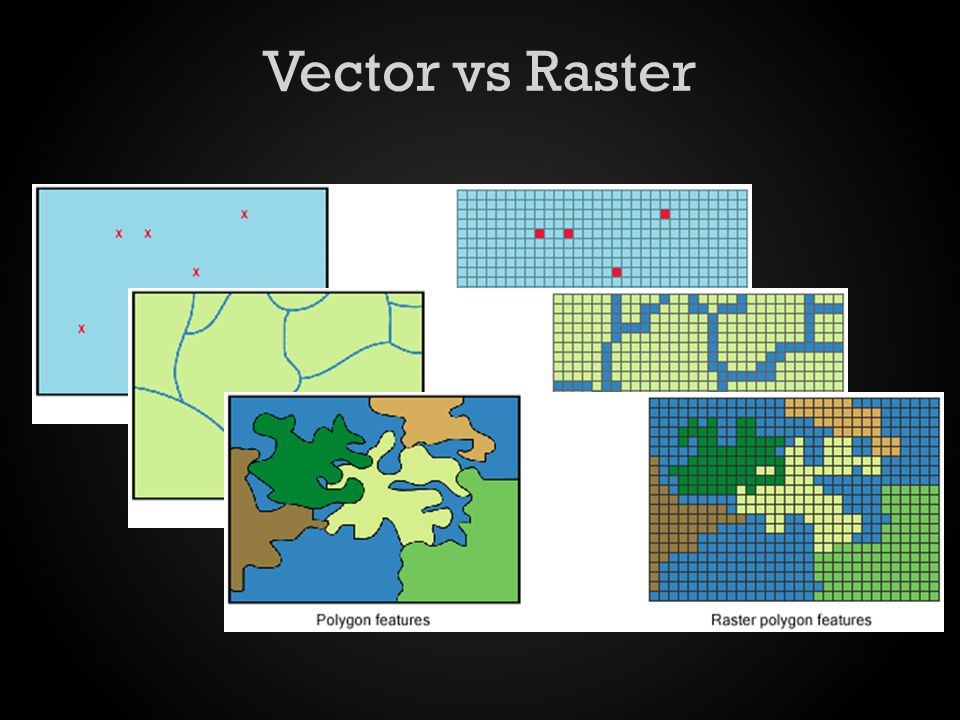 Vector vs Raster

x x x x x

Polygon features

Raster polygon features